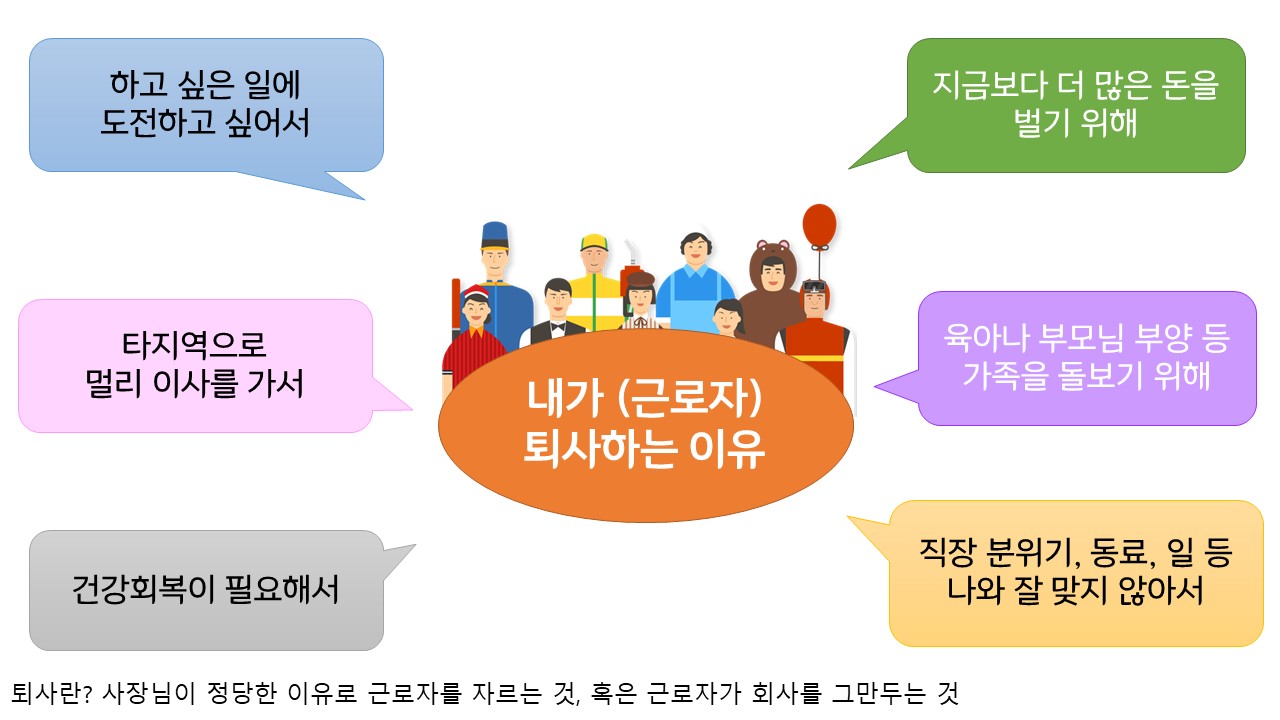 하고 싶은 일에
도전하고 싶어서

지금보다 더 많은 돈을
벌기 위해

타지역으로
멀리 이사를 가서

내가 (근로자)
퇴사하는 이유

육아나 부모님 부양 등
가족을 돌보기 위해

건강회복이 필요해서

직장 분위기, 동료, 일 등
나와 잘 맞지 않아서

퇴사란? 사장님이 정당한 이유로 근로자를 자르는 것, 혹은 근로자가 회사를 그만두는 것